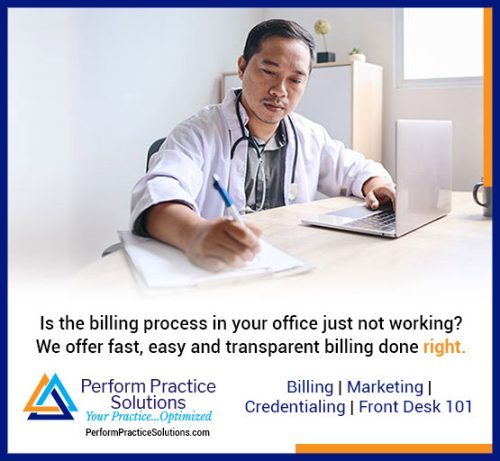 Is the billing process in your office just not working?
We offer fast, easy and transparent billing done right.

Perform Practice Solutions
Your Practice...Optimized
PerformPracticeSolutions.com

Billing | Marketing | Credentialing | Front Desk 101